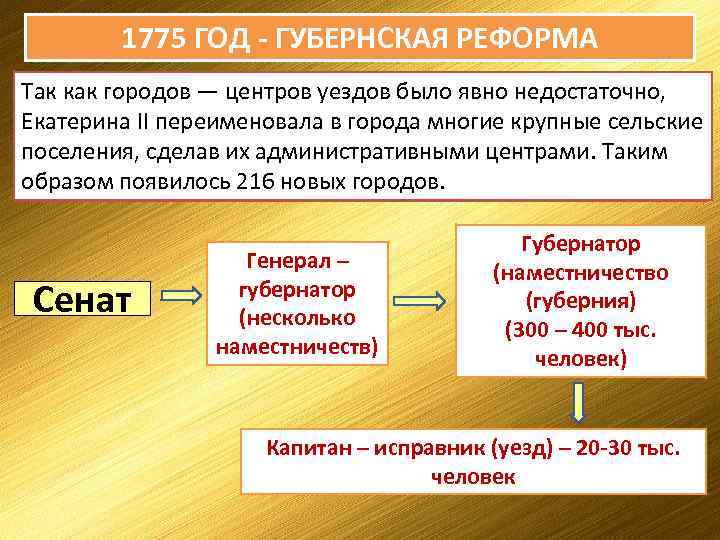 1775 ГОД - ГУБЕРНСКАЯ РЕФОРМА

Так как городов — центров уездов было явно недостаточно, Екатерина II переименовала в города многие крупные сельские поселения, сделав их административными центрами. Таким образом появилось 216 новых городов.

Сенат

Генерал – губернатор (несколько наместничеств)

Губернатор (наместничество (губерния) (300 – 400 тыс. человек)

Капитан – исправник (уезд) – 20-30 тыс. человек